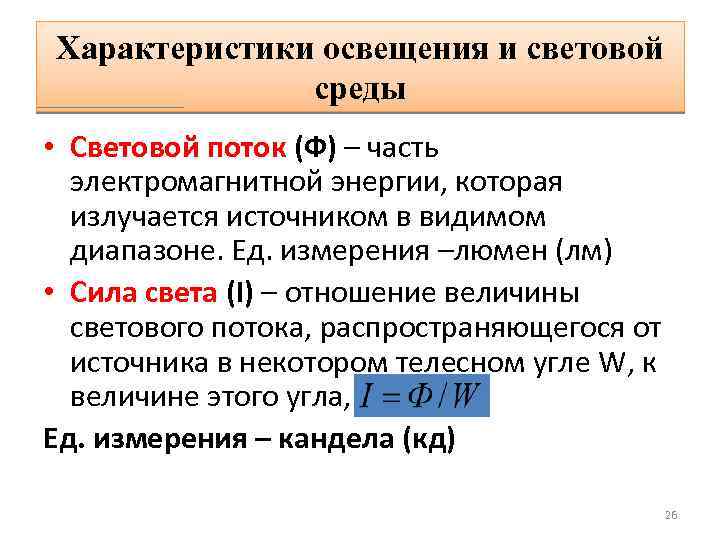 Характеристики освещения и световой среды

• Световой поток (Ф) – часть электромагнитной энергии, которая излучается источником в видимом диапазоне. Ед. измерения –люмен (лм)
• Сила света (I) – отношение величины светового потока, распространяющегося от источника в некотором телесном угле W, к величине этого угла, $I = \Phi / W$

Ед. измерения – кандела (кд)

26